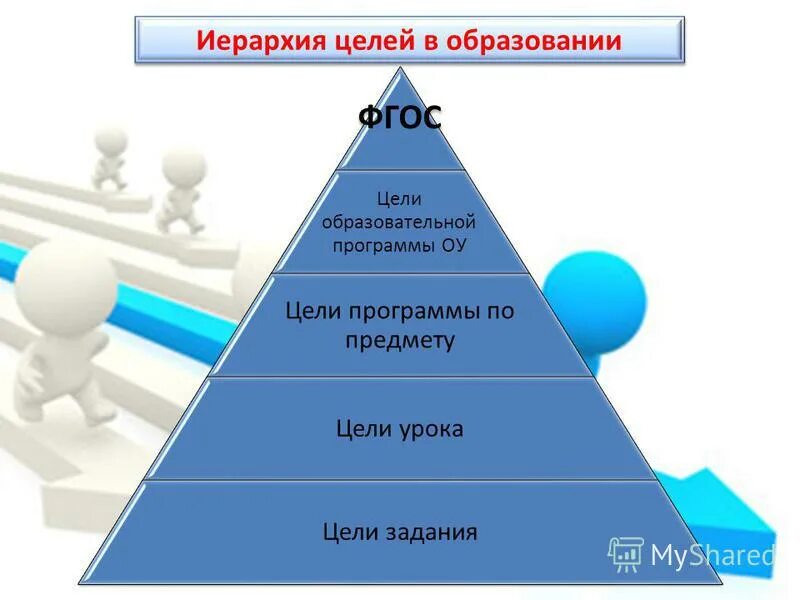 Иерархия целей в образовании

ФГОС

Цели образовательной программы ОУ

Цели программы по предмету

Цели урока

Цели задания

MyShared